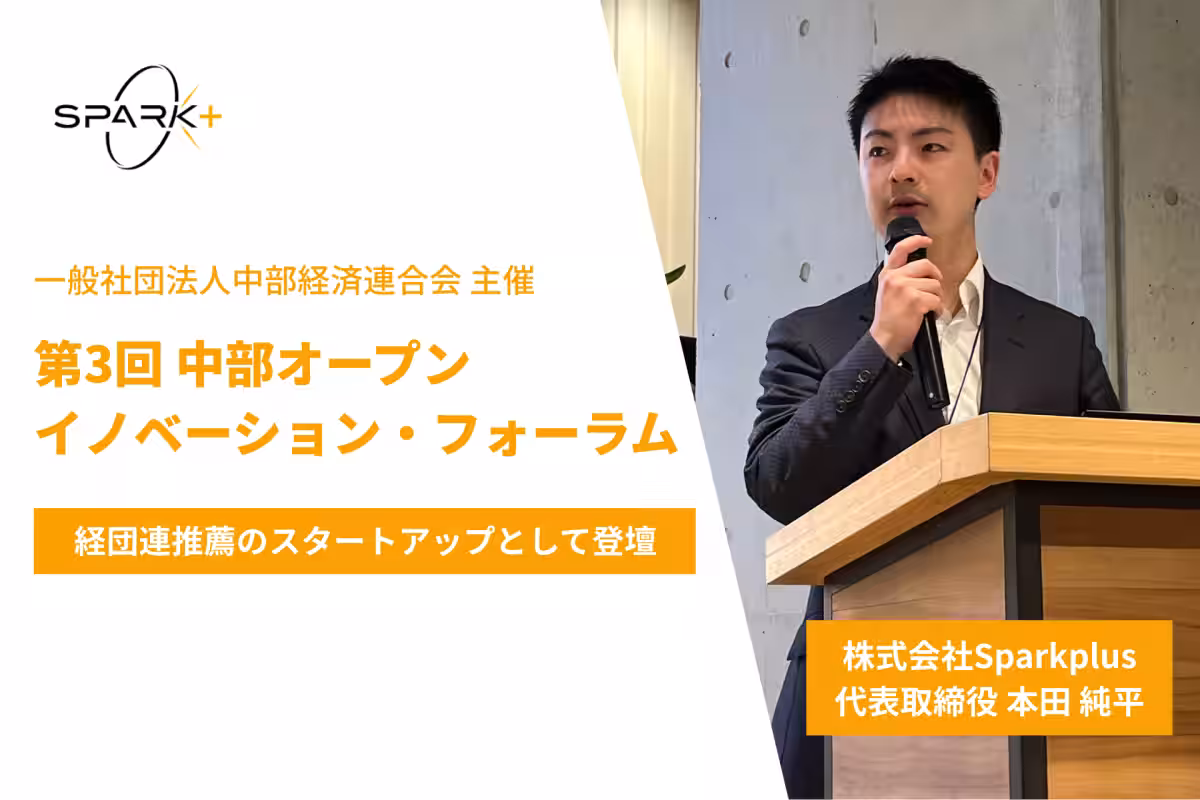 SPARK+

一般社団法人中部経済連合会 主催

第3回 中部オープン
イノベーション・フォーラム

経団連推薦のスタートアップとして登壇

株式会社Sparkplus
代表取締役 本田 純平